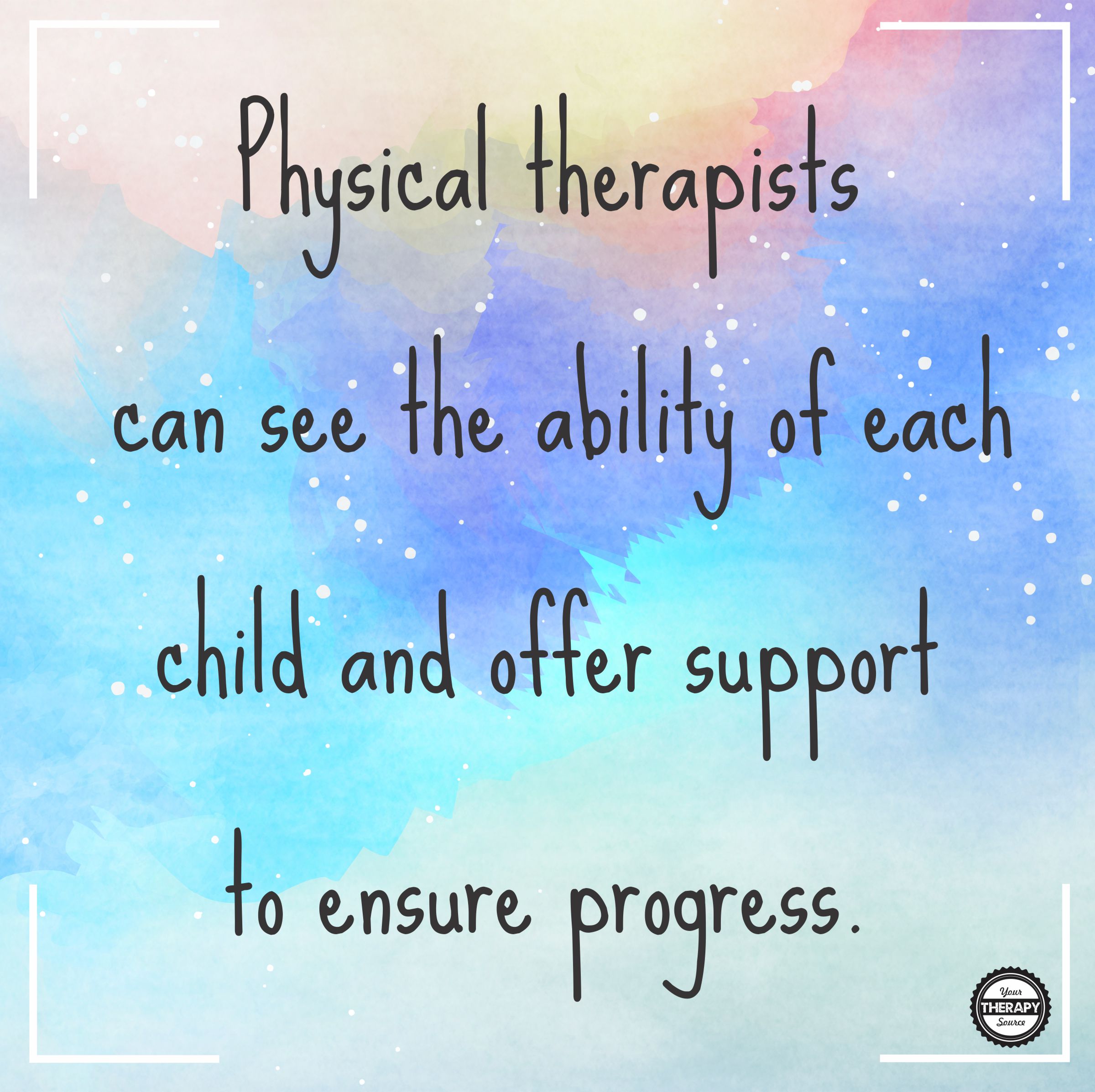 Physical therapists can see the ability of each child and offer support to ensure progress.

Your THERAPY Source